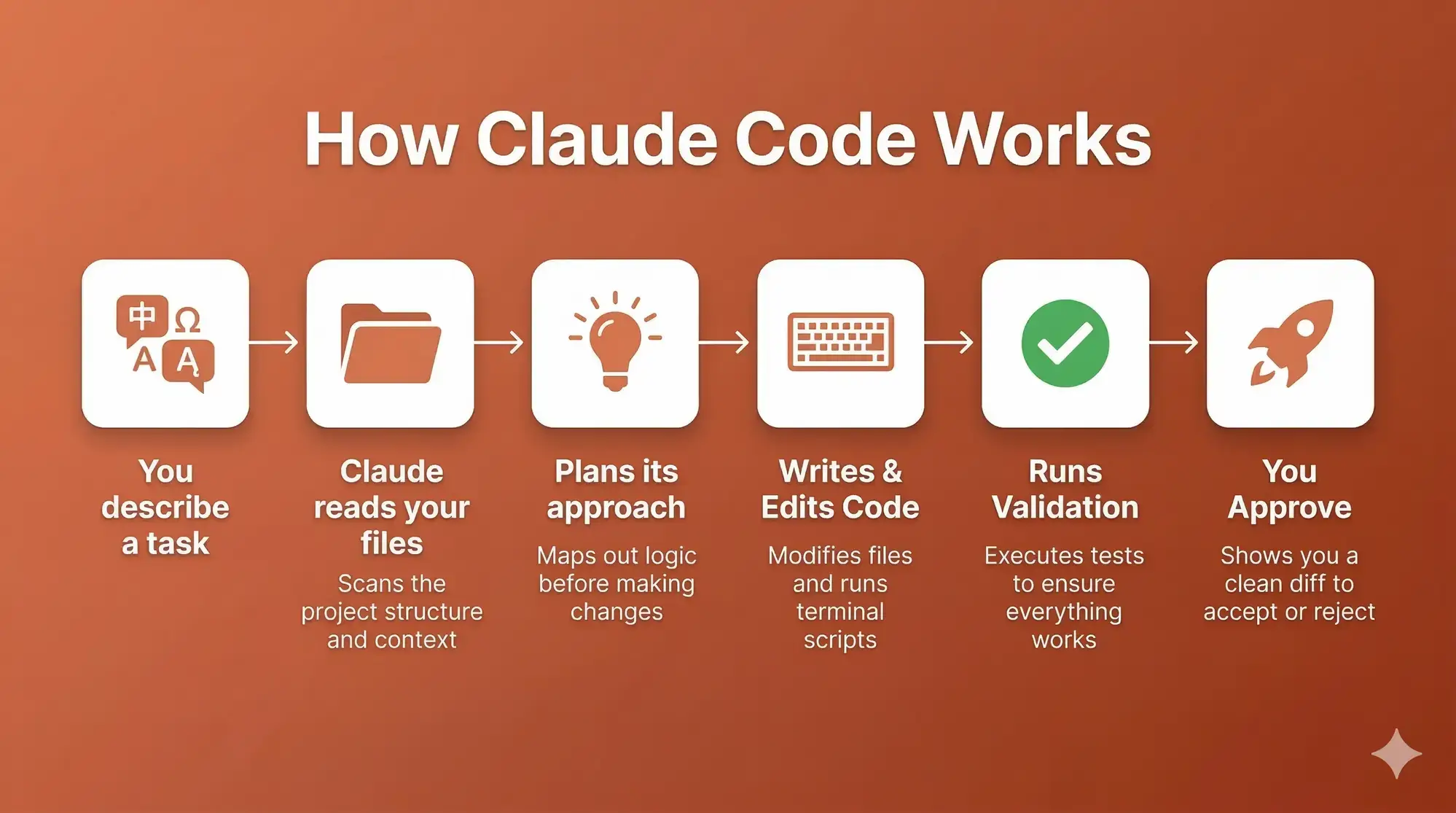 How Claude Code Works

中 Ω A A

You describe a task

Claude reads your files

Scans the project structure and context

Plans its approach

Maps out logic before making changes

Writes & Edits Code

Modifies files and runs terminal scripts

Runs Validation

Executes tests to ensure everything works

You Approve

Shows you a clean diff to accept or reject